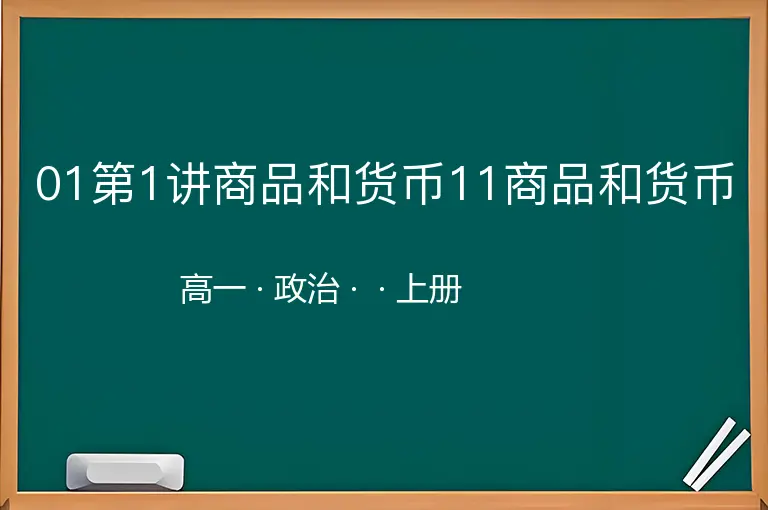 01第1讲商品和货币11商品和货币

高一 · 政治 · · 上册